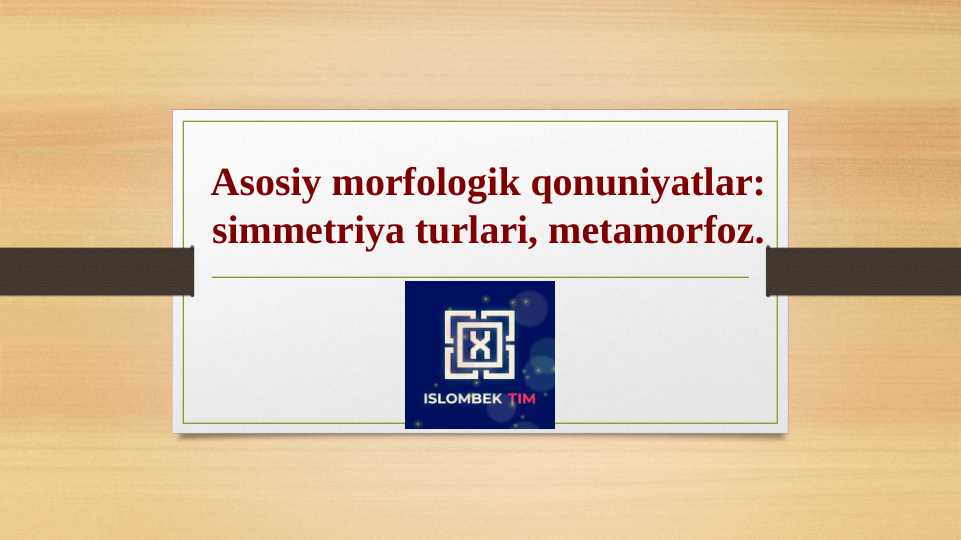 Asosiy morfologik qonuniyatlar: simmetriya turlari, metamorfoz.

X

ISLOMBEK TIM